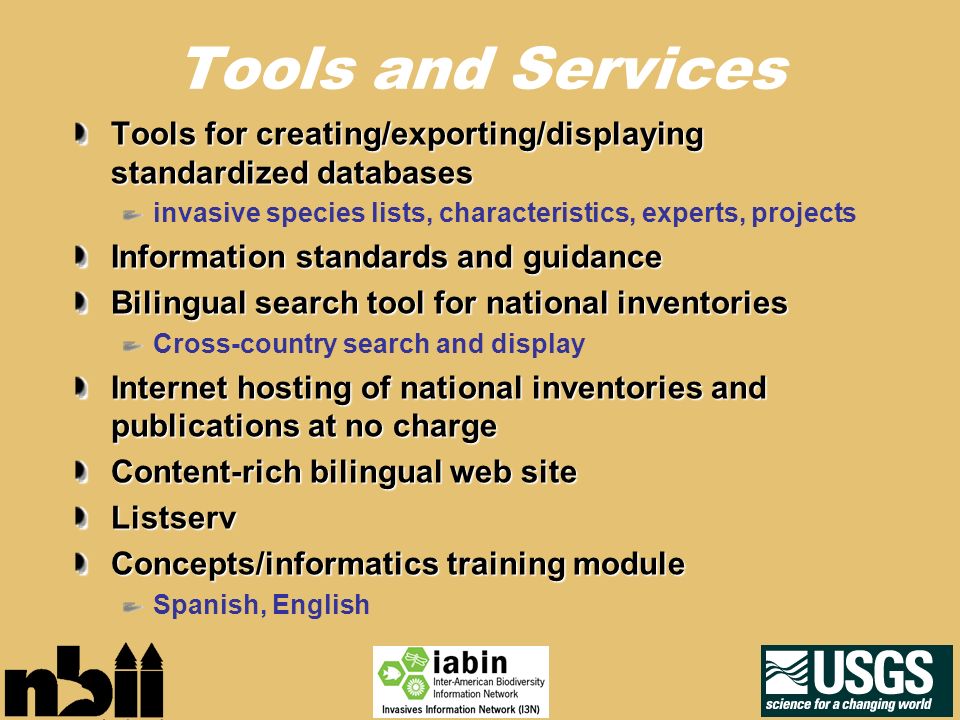 Tools and Services

Tools for creating/exporting/displaying standardized databases

invasive species lists, characteristics, experts, projects

Information standards and guidance

Bilingual search tool for national inventories

Cross-country search and display

Internet hosting of national inventories and publications at no charge

Content-rich bilingual web site

Listserv

Concepts/informatics training module

Spanish, English

nbii

iabin
Inter-American Biodiversity Information Network
Invasives Information Network (I3N)

USGS
science for a changing world